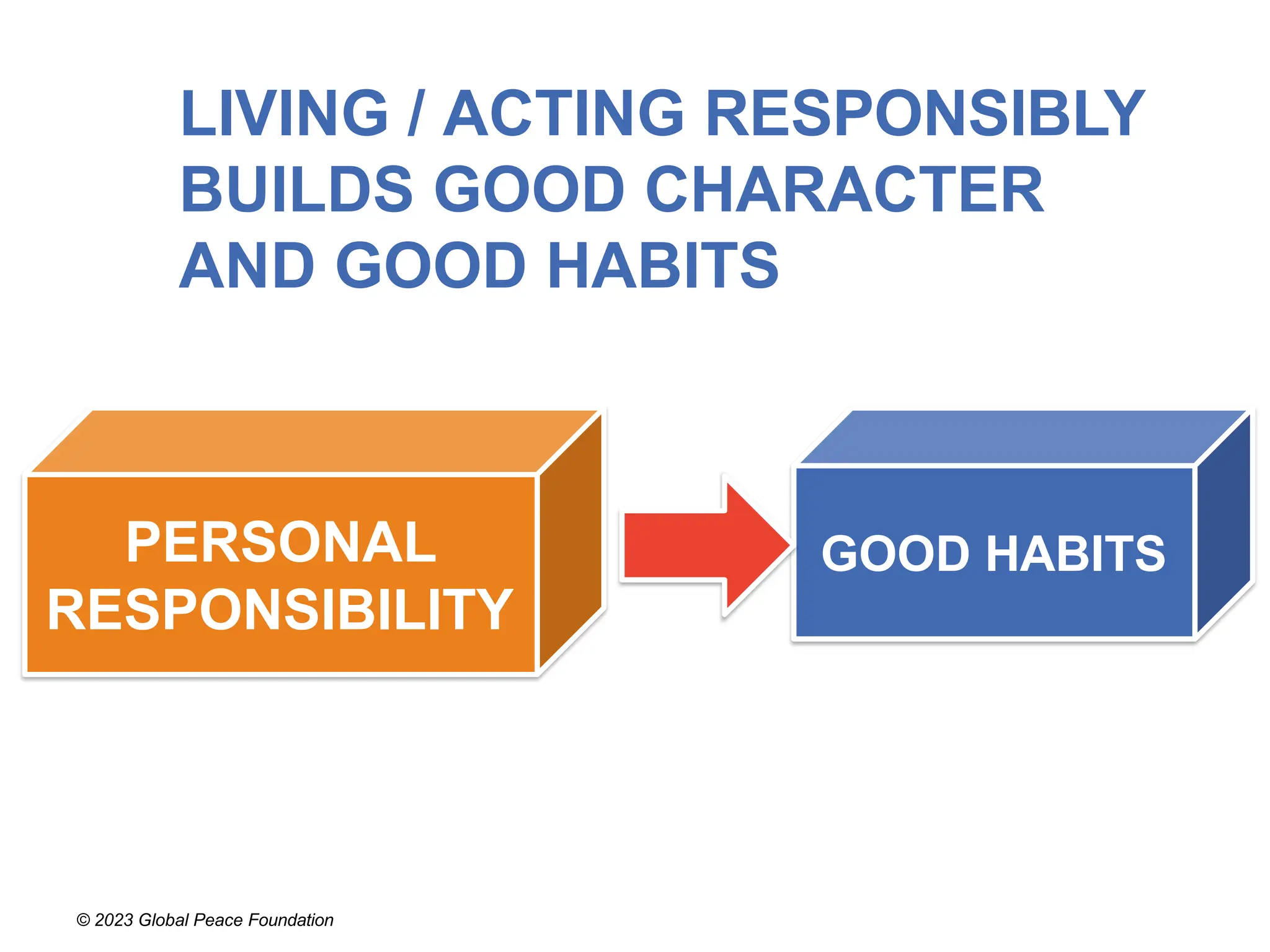 LIVING / ACTING RESPONSIBLY BUILDS GOOD CHARACTER AND GOOD HABITS

PERSONAL RESPONSIBILITY

GOOD HABITS

© 2023 Global Peace Foundation